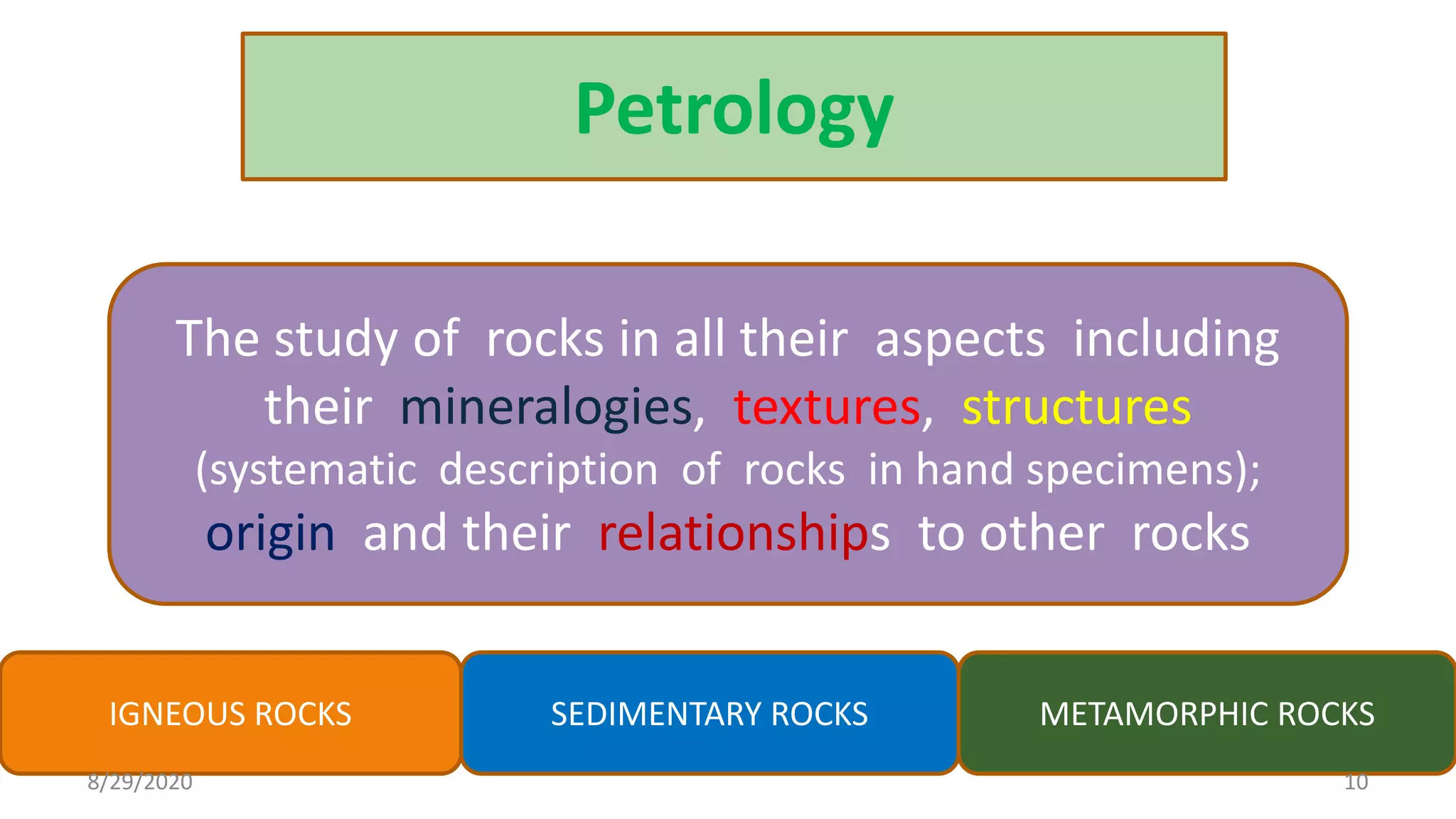 Petrology

The study of rocks in all their aspects including their mineralogies, textures, structures (systematic description of rocks in hand specimens); origin and their relationships to other rocks

IGNEOUS ROCKS

SEDIMENTARY ROCKS

METAMORPHIC ROCKS

8/29/2020

10